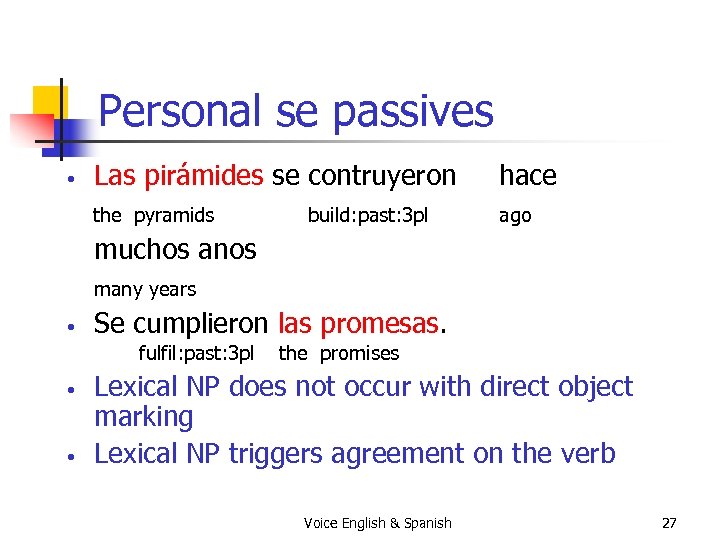 Personal se passives

• Las pirámides se contruyeron hace
the pyramids build:past:3pl ago
muchos anos
many years

• Se cumplieron las promesas.
fulfil:past:3pl the promises

• Lexical NP does not occur with direct object marking

• Lexical NP triggers agreement on the verb

Voice English & Spanish

27